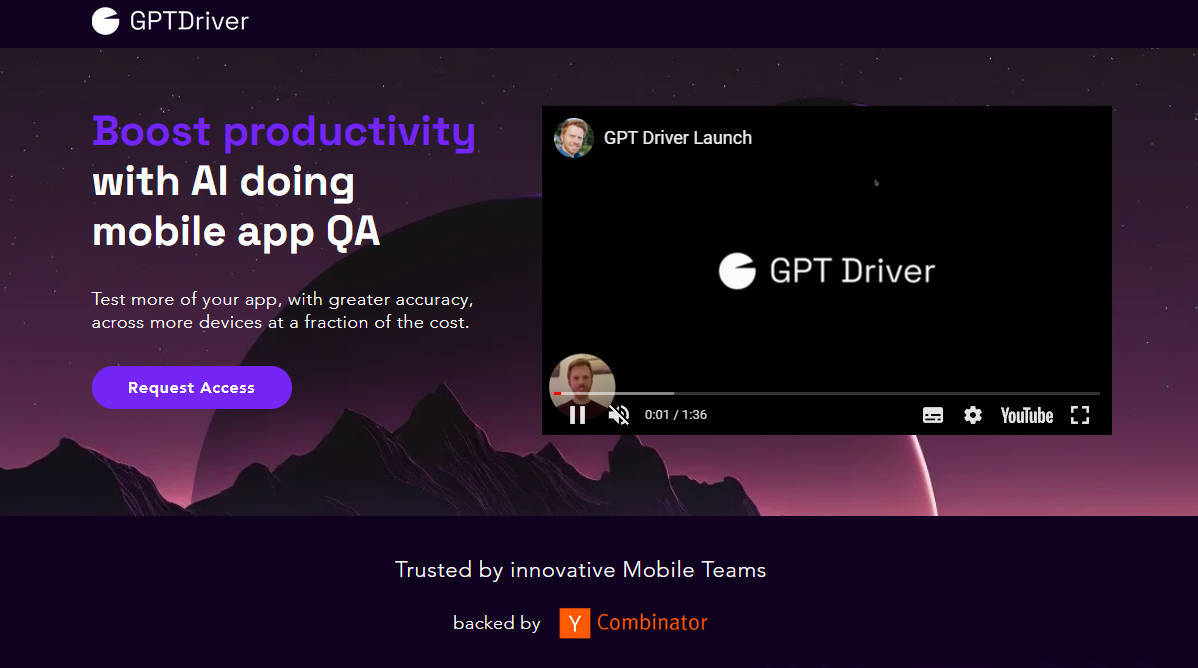 GPTDriver

Boost productivity with AI doing mobile app QA

Test more of your app, with greater accuracy, across more devices at a fraction of the cost.

Request Access

GPT Driver Launch

GPT Driver

0:01 / 1:36

YouTube

Trusted by innovative Mobile Teams

backed by Y Combinator